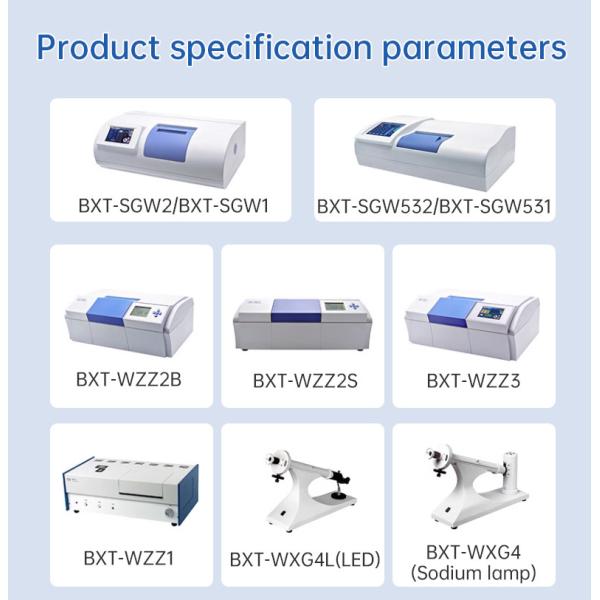 Product specification parameters

BXT-SGW2/BXT-SGW1

BXT-SGW532/BXT-SGW531

BXT-WZZ2B

BXT-WZZ2S

BXT-WZZ3

BXT-WZZ1

BXT-WXG4L(LED)

BXT-WXG4
(Sodium lamp)